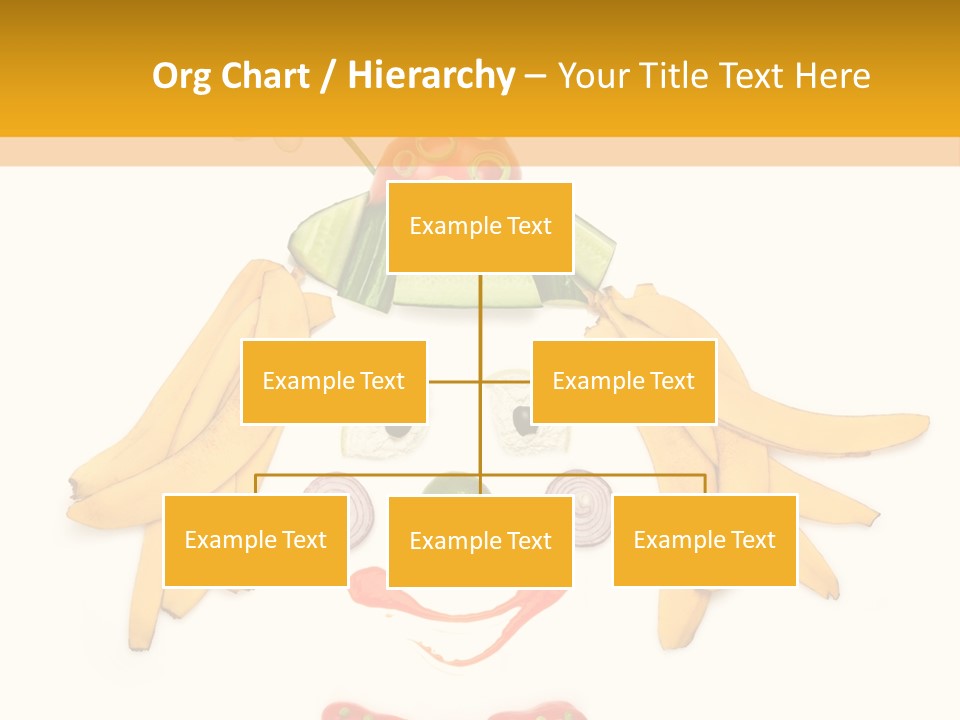 Org Chart / Hierarchy – Your Title Text Here

Example Text

Example Text

Example Text

Example Text

Example Text

Example Text